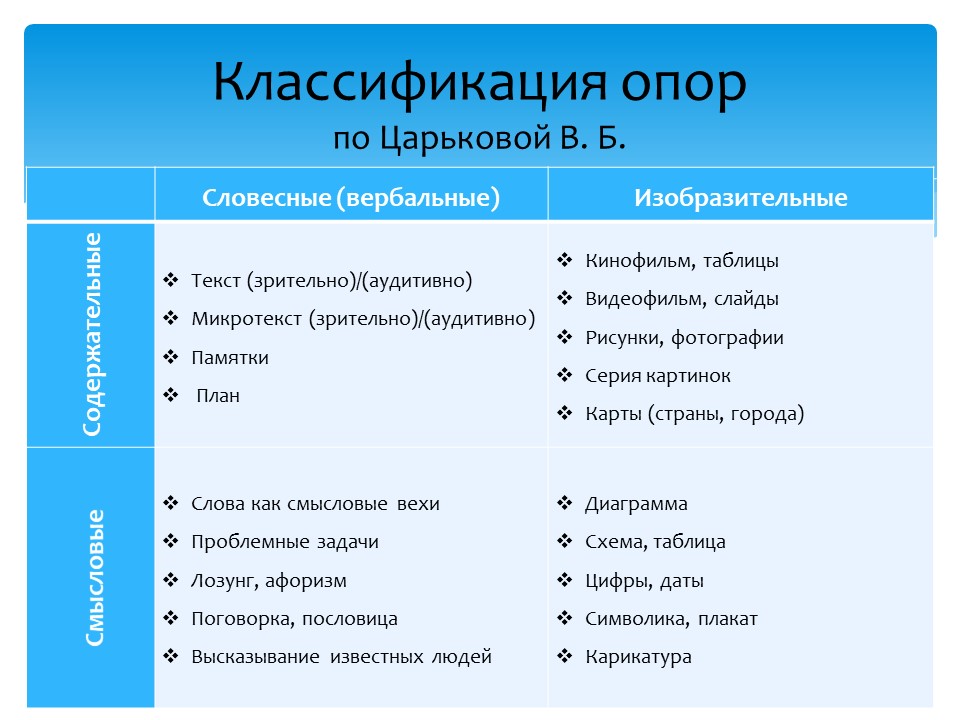 Классификация опор
по Царьковой В. Б.

| | Словесные (вербальные) | Изобразительные |
|---|---|---|
| Содержательные | ❖ Текст (зрительно)/(аудитивно) ❖ Микротекст (зрительно)/(аудитивно) ❖ Памятки ❖ План | ❖ Кинофильм, таблицы ❖ Видеофильм, слайды ❖ Рисунки, фотографии ❖ Серия картинок ❖ Карты (страны, города) |
| Смысловые | ❖ Слова как смысловые вехи ❖ Проблемные задачи ❖ Лозунг, афоризм ❖ Поговорка, пословица ❖ Высказывание известных людей | ❖ Диаграмма ❖ Схема, таблица ❖ Цифры, даты ❖ Символика, плакат ❖ Карикатура |